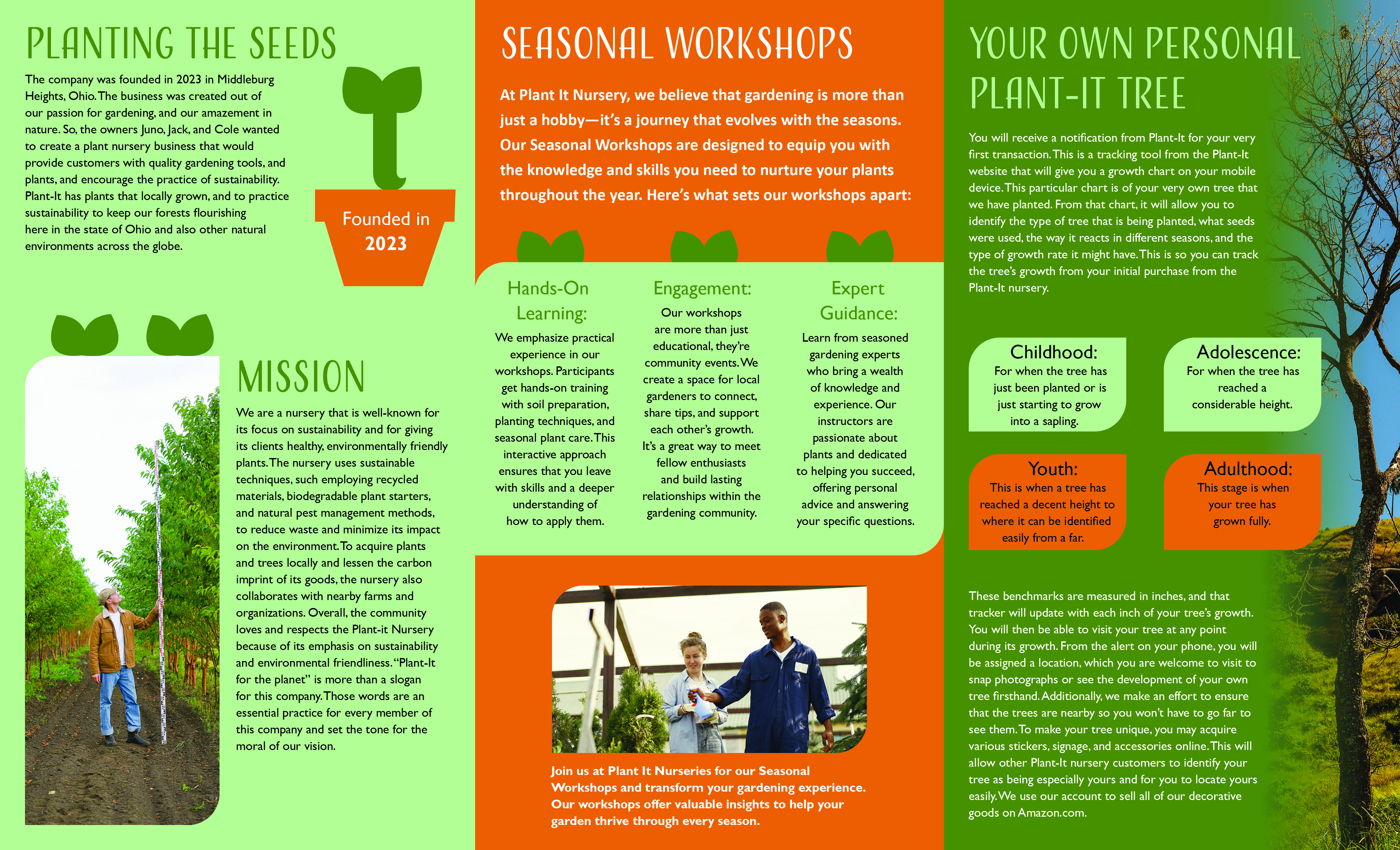 PLANTING THE SEEDS

The company was founded in 2023 in Middleburg Heights, Ohio. The business was created out of our passion for gardening, and our amazement in nature. So, the owners Juno, Jack, and Cole wanted to create a plant nursery business that would provide customers with quality gardening tools, and plants, and encourage the practice of sustainability. Plant-It has plants that locally grown, and to practice sustainability to keep our forests flourishing here in the state of Ohio and also other natural environments across the globe.

Founded in 2023

MISSION

We are a nursery that is well-known for its focus on sustainability and for giving its clients healthy, environmentally friendly plants. The nursery uses sustainable techniques, such employing recycled materials, biodegradable plant starters, and natural pest management methods, to reduce waste and minimize its impact on the environment. To acquire plants and trees locally and lessen the carbon imprint of its goods, the nursery also collaborates with nearby farms and organizations. Overall, the community loves and respects the Plant-it Nursery because of its emphasis on sustainability and environmental friendliness. "Plant-It for the planet" is more than a slogan for this company. Those words are an essential practice for every member of this company and set the tone for the moral of our vision.

SEASONAL WORKSHOPS

At Plant It Nursery, we believe that gardening is more than just a hobby—it's a journey that evolves with the seasons. Our Seasonal Workshops are designed to equip you with the knowledge and skills you need to nurture your plants throughout the year. Here's what sets our workshops apart:

Hands-On Learning:
We emphasize practical experience in our workshops. Participants get hands-on training with soil preparation, planting techniques, and seasonal plant care. This interactive approach ensures that you leave with skills and a deeper understanding of how to apply them.

Engagement:
Our workshops are more than just educational, they're community events. We create a space for local gardeners to connect, share tips, and support each other's growth. It's a great way to meet fellow enthusiasts and build lasting relationships within the gardening community.

Expert Guidance:
Learn from seasoned gardening experts who bring a wealth of knowledge and experience. Our instructors are passionate about plants and dedicated to helping you succeed, offering personal advice and answering your specific questions.

Join us at Plant It Nurseries for our Seasonal Workshops and transform your gardening experience. Our workshops offer valuable insights to help your garden thrive through every season.

YOUR OWN PERSONAL PLANT-IT TREE

You will receive a notification from Plant-It for your very first transaction. This is a tracking tool from the Plant-It website that will give you a growth chart on your mobile device. This particular chart is of your very own tree that we have planted. From that chart, it will allow you to identify the type of tree that is being planted, what seeds were used, the way it reacts in different seasons, and the type of growth rate it might have. This is so you can track the tree's growth from your initial purchase from the Plant-It nursery.

Childhood:
For when the tree has just been planted or is just starting to grow into a sapling.

Adolescence:
For when the tree has reached a considerable height.

Youth:
This is when a tree has reached a decent height to where it can be identified easily from a far.

Adulthood:
This stage is when your tree has grown fully.

These benchmarks are measured in inches, and that tracker will update with each inch of your tree's growth. You will then be able to visit your tree at any point during its growth. From the alert on your phone, you will be assigned a location, which you are welcome to visit to snap photographs or see the development of your own tree firsthand. Additionally, we make an effort to ensure that the trees are nearby so you won't have to go far to see them. To make your tree unique, you may acquire various stickers, signage, and accessories online. This will allow other Plant-It nursery customers to identify your tree as being especially yours and for you to locate yours easily. We use our account to sell all of our decorative goods on Amazon.com.